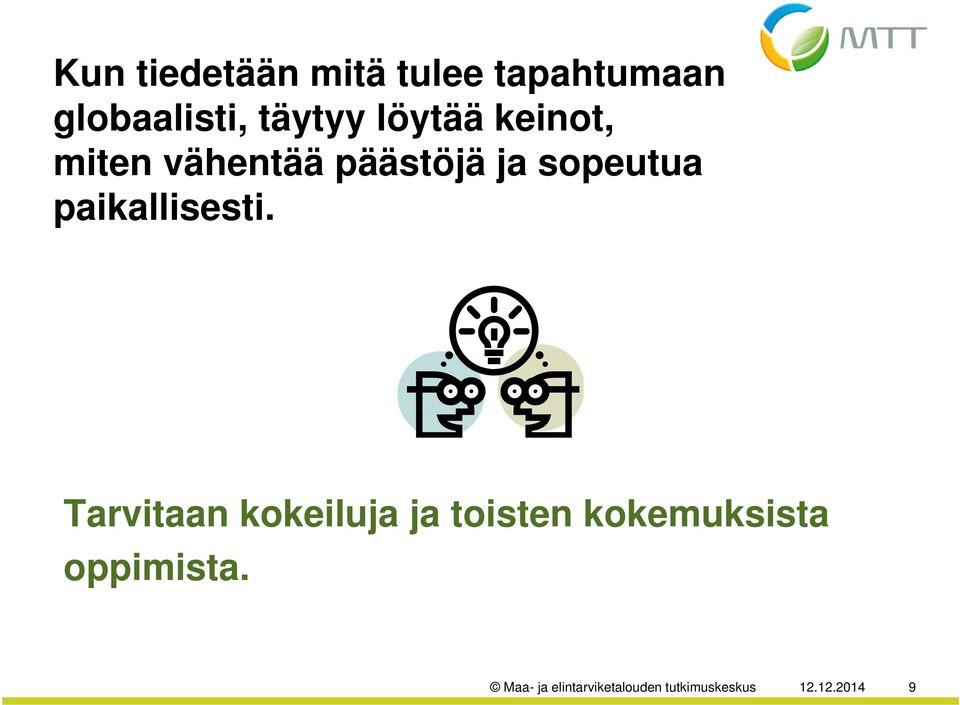 MTT

Kun tiedetään mitä tulee tapahtumaan globaalisti, täytyy löytää keinot, miten vähentää päästöjä ja sopeutua paikallisesti.

Tarvitaan kokeiluja ja toisten kokemuksista oppimista.

© Maa- ja elintarviketalouden tutkimuskeskus 12.12.2014 9